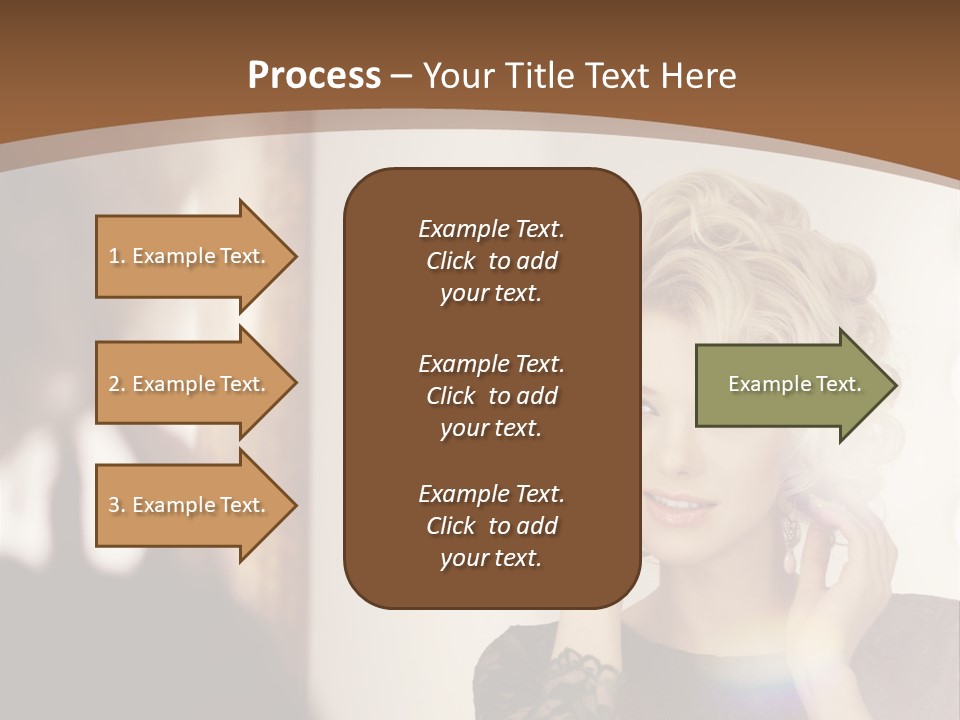 Process – Your Title Text Here

1. Example Text.

2. Example Text.

3. Example Text.

Example Text. Click to add your text.

Example Text. Click to add your text.

Example Text. Click to add your text.

Example Text.